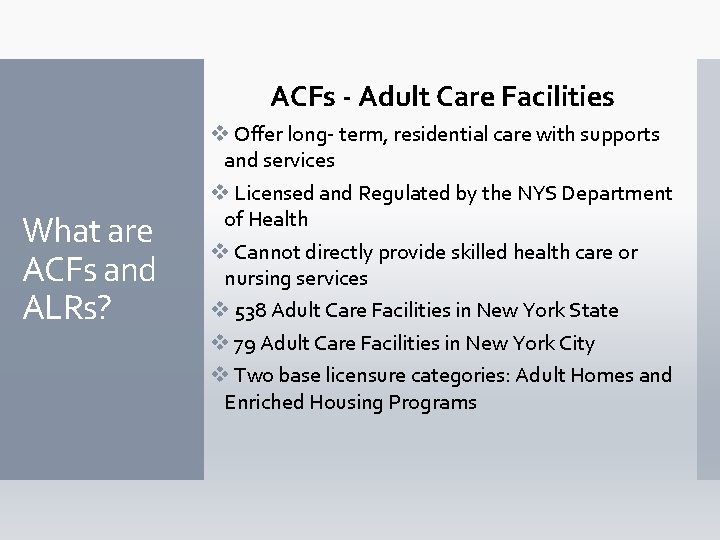 What are ACFs and ALRs?

ACFs - Adult Care Facilities

❖ Offer long- term, residential care with supports and services

❖ Licensed and Regulated by the NYS Department of Health

❖ Cannot directly provide skilled health care or nursing services

❖ 538 Adult Care Facilities in New York State

❖ 79 Adult Care Facilities in New York City

❖ Two base licensure categories: Adult Homes and Enriched Housing Programs